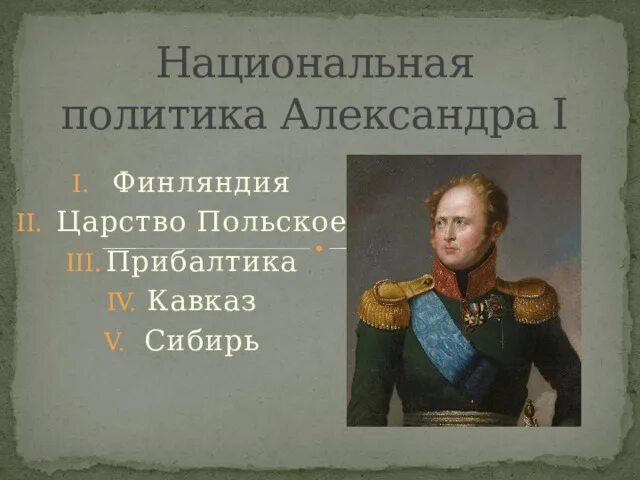 Национальная политика Александра I

I. Финляндия
II. Царство Польское
III. Прибалтика
IV. Кавказ
V. Сибирь